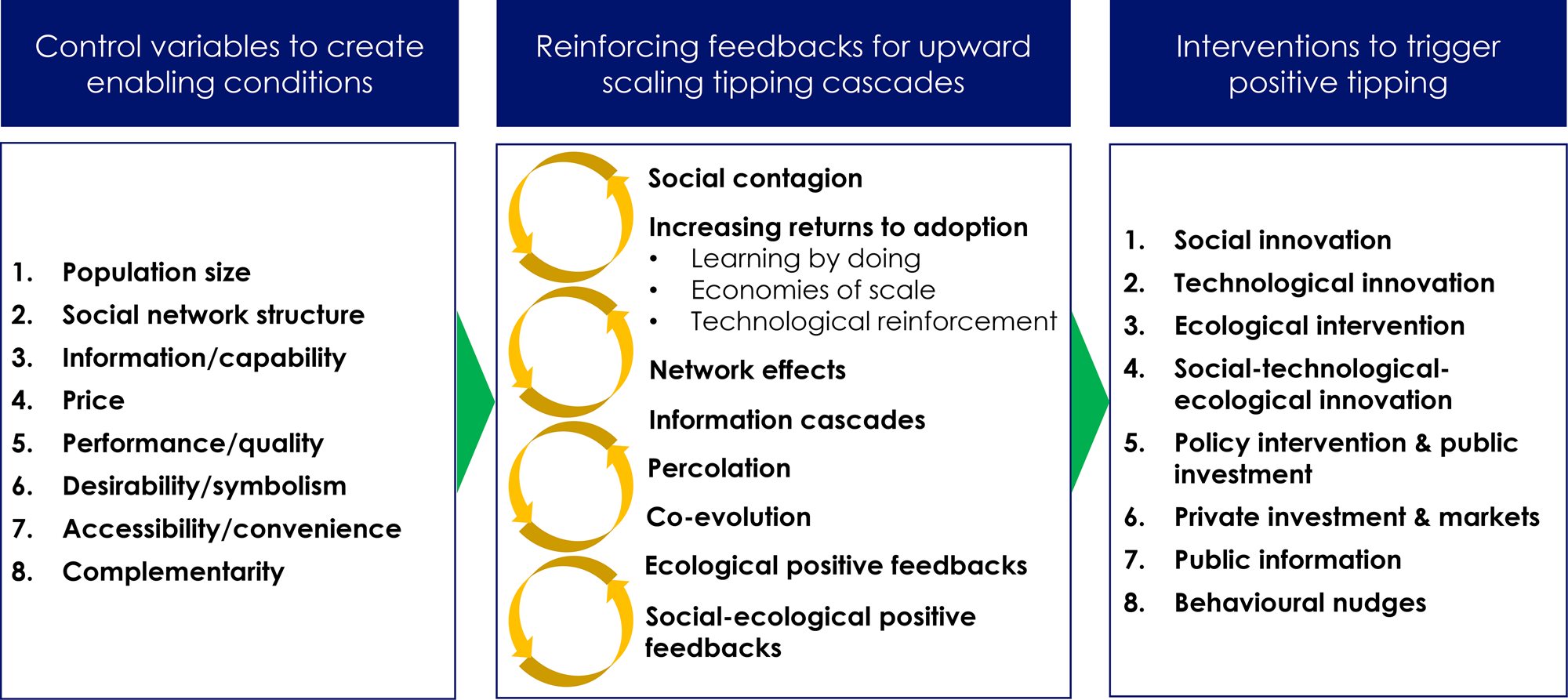 Control variables to create enabling conditions

1. Population size
2. Social network structure
3. Information/capability
4. Price
5. Performance/quality
6. Desirability/symbolism
7. Accessibility/convenience
8. Complementarity

Reinforcing feedbacks for upward scaling tipping cascades

Social contagion

Increasing returns to adoption
• Learning by doing
• Economies of scale
• Technological reinforcement

Network effects

Information cascades

Percolation

Co-evolution

Ecological positive feedbacks

Social-ecological positive feedbacks

Interventions to trigger positive tipping

1. Social innovation
2. Technological innovation
3. Ecological intervention
4. Social-technological-ecological innovation
5. Policy intervention & public investment
6. Private investment & markets
7. Public information
8. Behavioural nudges